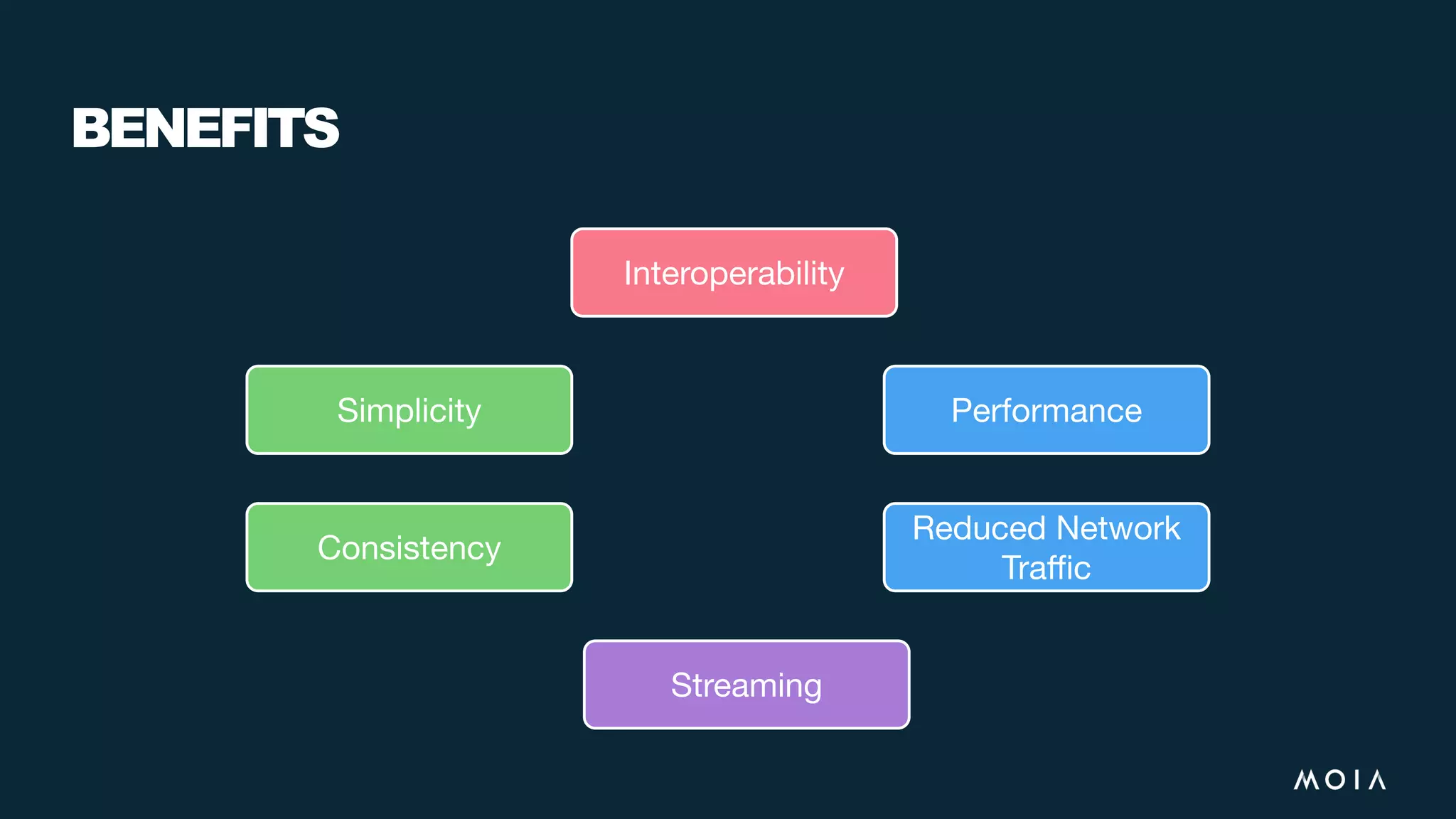 BENEFITS

Interoperability

Simplicity

Performance

Consistency

Reduced Network Traffic

Streaming

MOIA